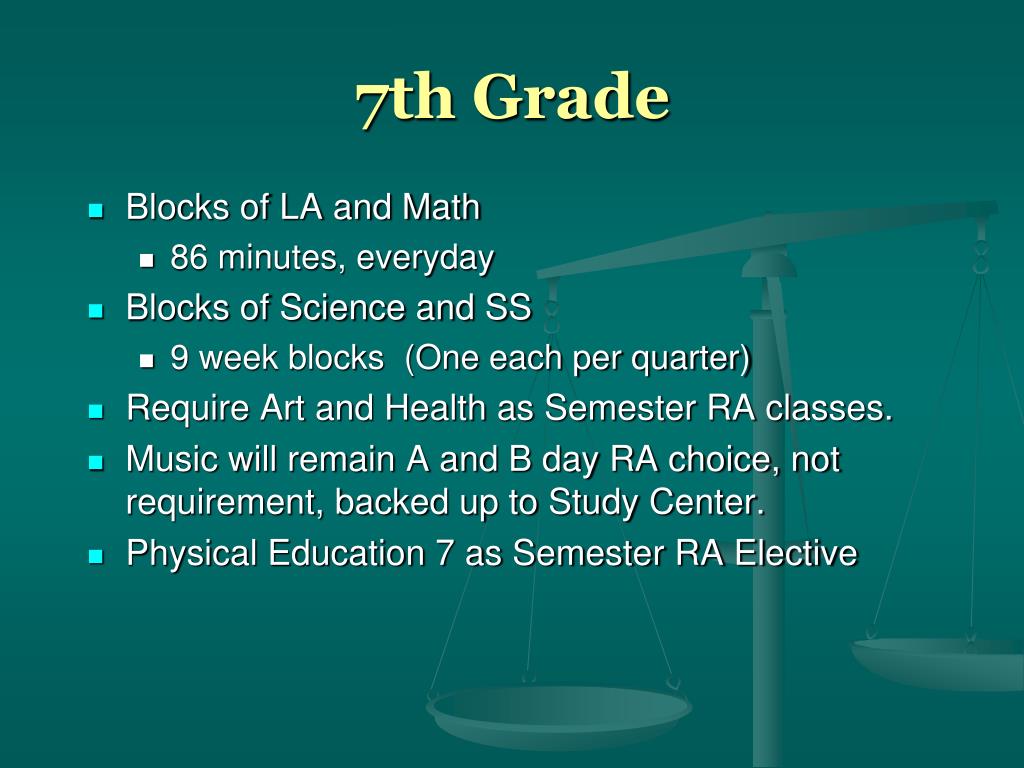 7th Grade

- Blocks of LA and Math
  - 86 minutes, everyday
- Blocks of Science and SS
  - 9 week blocks (One each per quarter)
- Require Art and Health as Semester RA classes.
- Music will remain A and B day RA choice, not requirement, backed up to Study Center.
- Physical Education 7 as Semester RA Elective